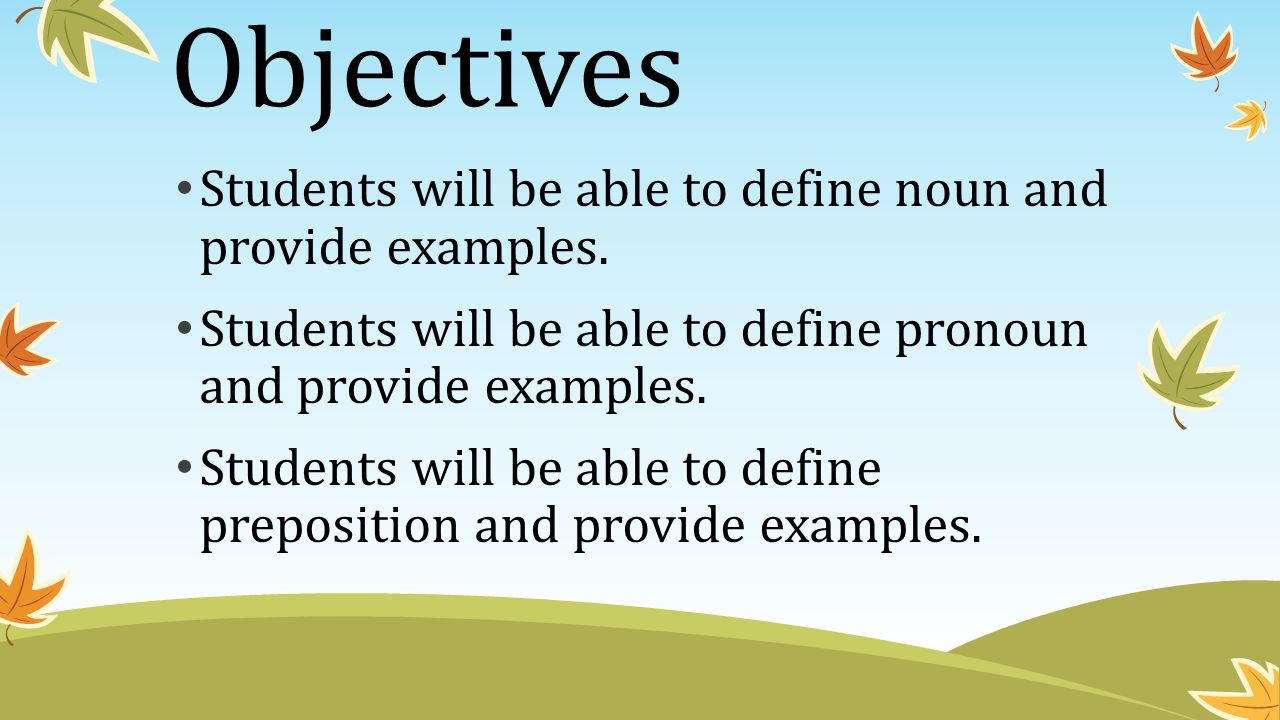 Objectives

• Students will be able to define noun and provide examples.

• Students will be able to define pronoun and provide examples.

• Students will be able to define preposition and provide examples.